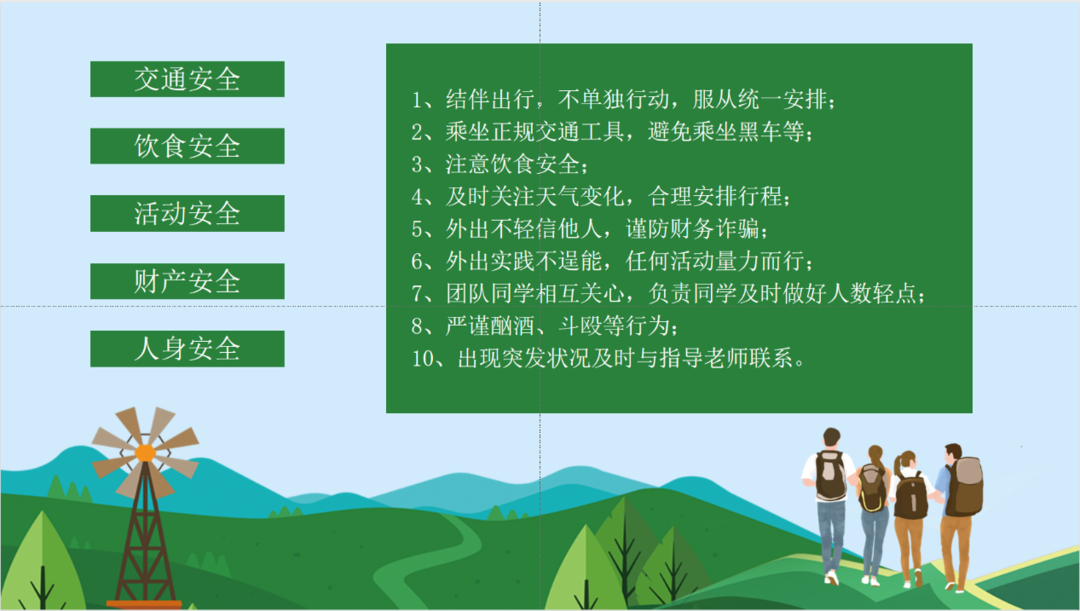 交通安全

饮食安全

活动安全

财产安全

人身安全

1、结伴出行，不单独行动，服从统一安排；
2、乘坐正规交通工具，避免乘坐黑车等；
3、注意饮食安全；
4、及时关注天气变化，合理安排行程；
5、外出不轻信他人，谨防财务诈骗；
6、外出实践不逞能，任何活动量力而行；
7、团队同学相互关心，负责同学及时做好人数轻点；
8、严谨酗酒、斗殴等行为；
10、出现突发状况及时与指导老师联系。